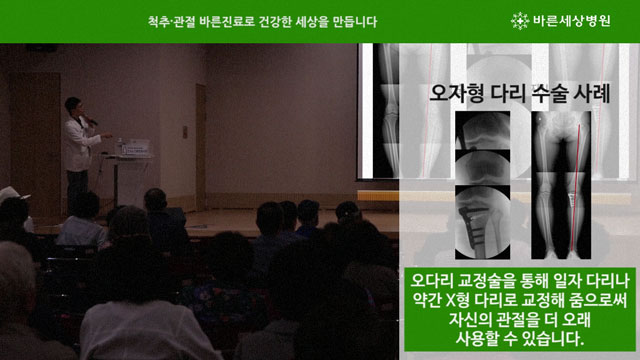 척추·관절 바른진료로 건강한 세상을 만듭니다

바른세상병원

오자형 다리 수술 사례

오다리 교정술을 통해 일자 다리나 약간 X형 다리로 교정해 줌으로써 자신의 관절을 더 오래 사용할 수 있습니다.